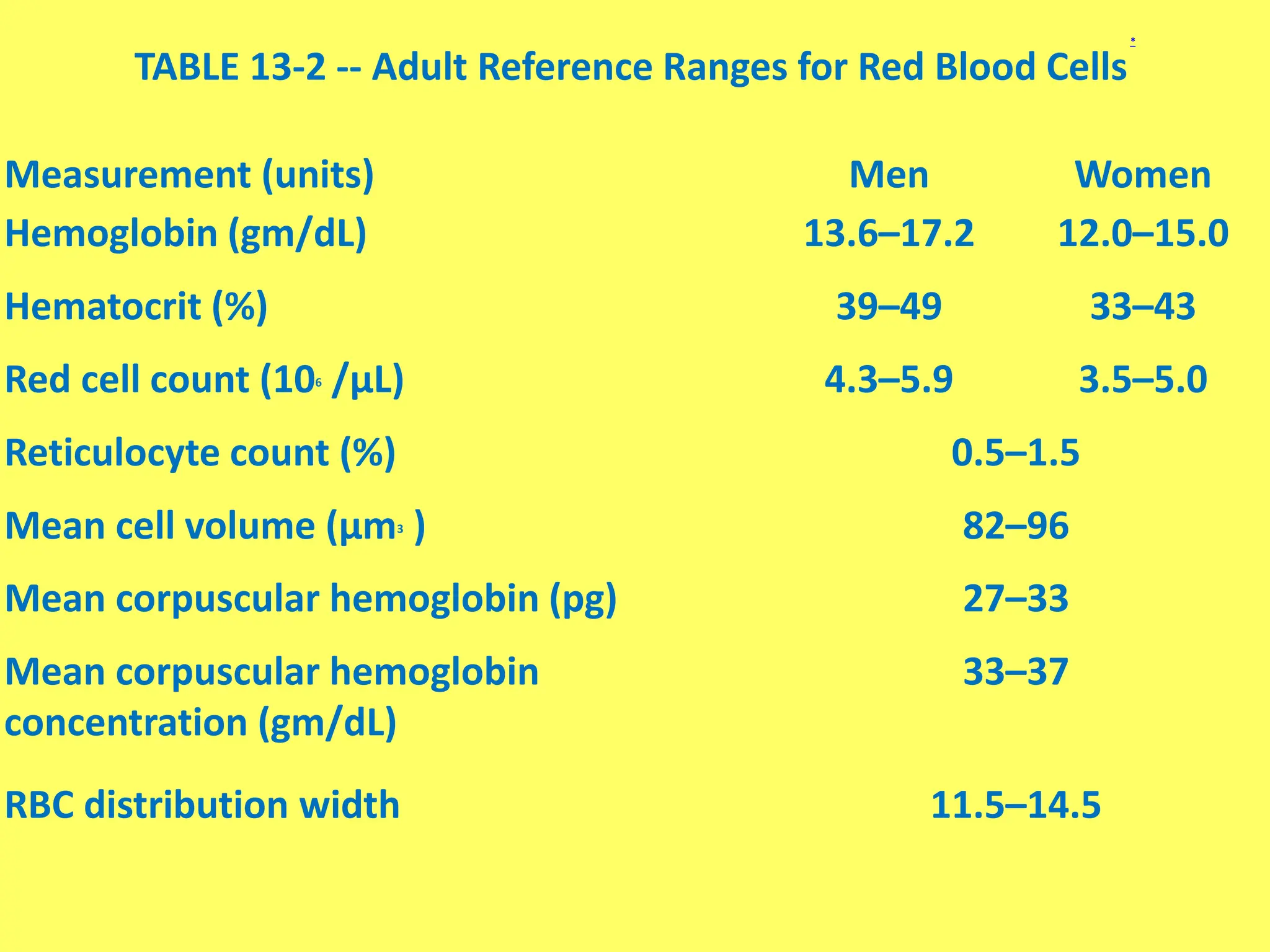 TABLE 13-2 -- Adult Reference Ranges for Red Blood Cells *

| Measurement (units) | Men | Women |
|---|---|---|
| Hemoglobin (gm/dL) | 13.6–17.2 | 12.0–15.0 |
| Hematocrit (%) | 39–49 | 33–43 |
| Red cell count ($10^6$ /µL) | 4.3–5.9 | 3.5–5.0 |
| Reticulocyte count (%) | 0.5–1.5 | |
| Mean cell volume ($µm^3$ ) | 82–96 | |
| Mean corpuscular hemoglobin (pg) | 27–33 | |
| Mean corpuscular hemoglobin concentration (gm/dL) | 33–37 | |
| RBC distribution width | 11.5–14.5 | |